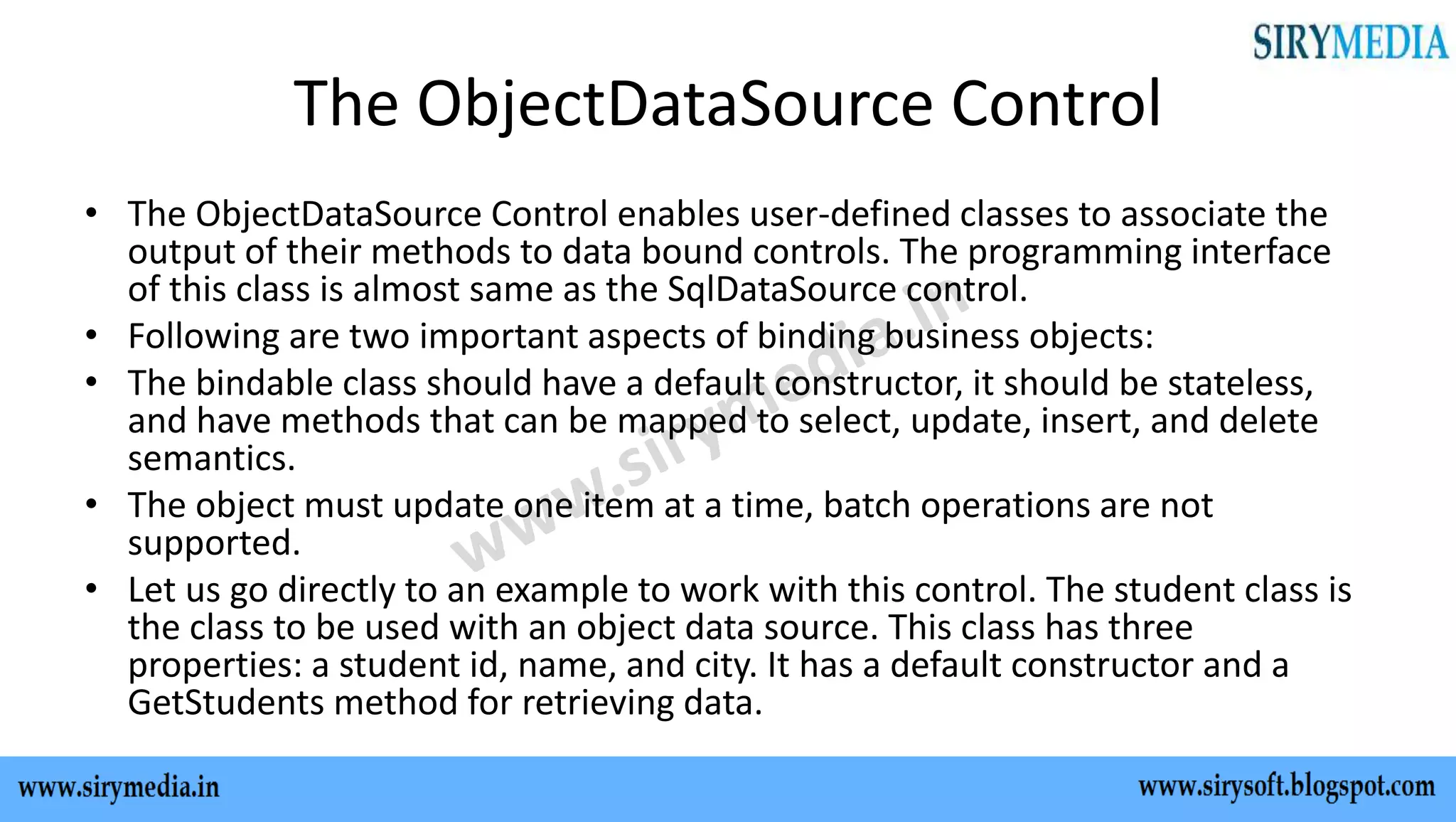 SIRYMEDIA

The ObjectDataSource Control

• The ObjectDataSource Control enables user-defined classes to associate the output of their methods to data bound controls. The programming interface of this class is almost same as the SqlDataSource control.
• Following are two important aspects of binding business objects:
• The bindable class should have a default constructor, it should be stateless, and have methods that can be mapped to select, update, insert, and delete semantics.
• The object must update one item at a time, batch operations are not supported.
• Let us go directly to an example to work with this control. The student class is the class to be used with an object data source. This class has three properties: a student id, name, and city. It has a default constructor and a GetStudents method for retrieving data.

www.sirymedia.in

www.sirymedia.in www.sirysoft.blogspot.com